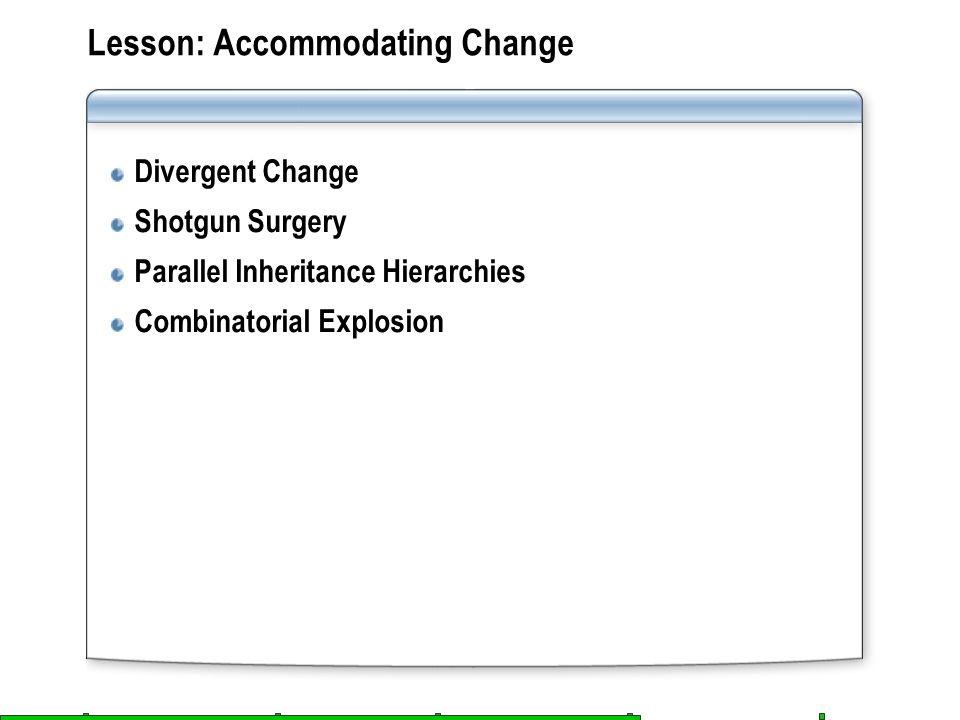 Lesson: Accommodating Change

Divergent Change
Shotgun Surgery
Parallel Inheritance Hierarchies
Combinatorial Explosion